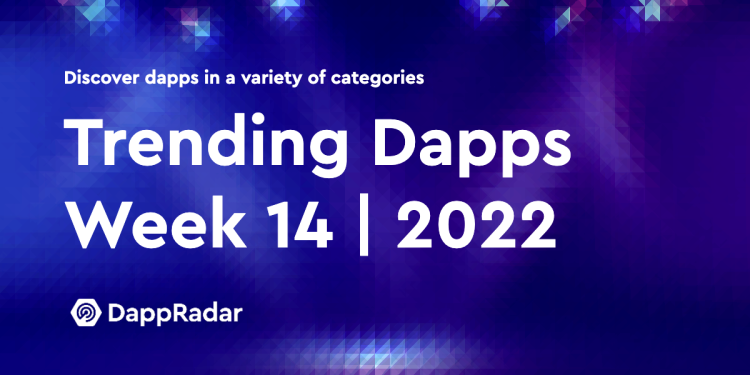 Discover dapps in a variety of categories

Trending Dapps Week 14 | 2022

DappRadar